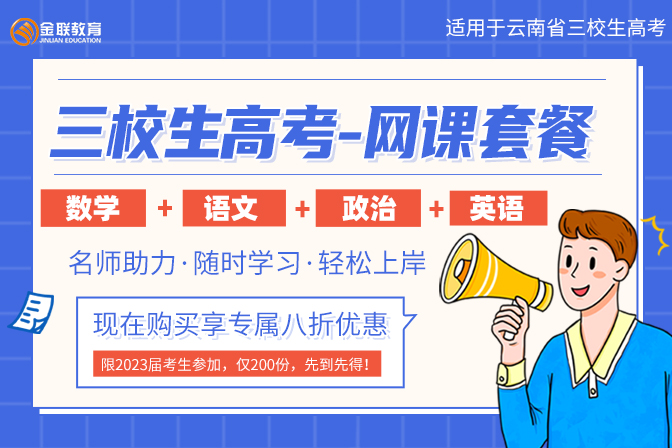 金联教育
JINLIAN EDUCATION

适用于云南省三校生高考

三校生高考-网课套餐

数学 + 语文 + 政治 + 英语

名师助力·随时学习·轻松上岸

现在购买享专属八折优惠

限2023届考生参加，仅200份，先到先得！